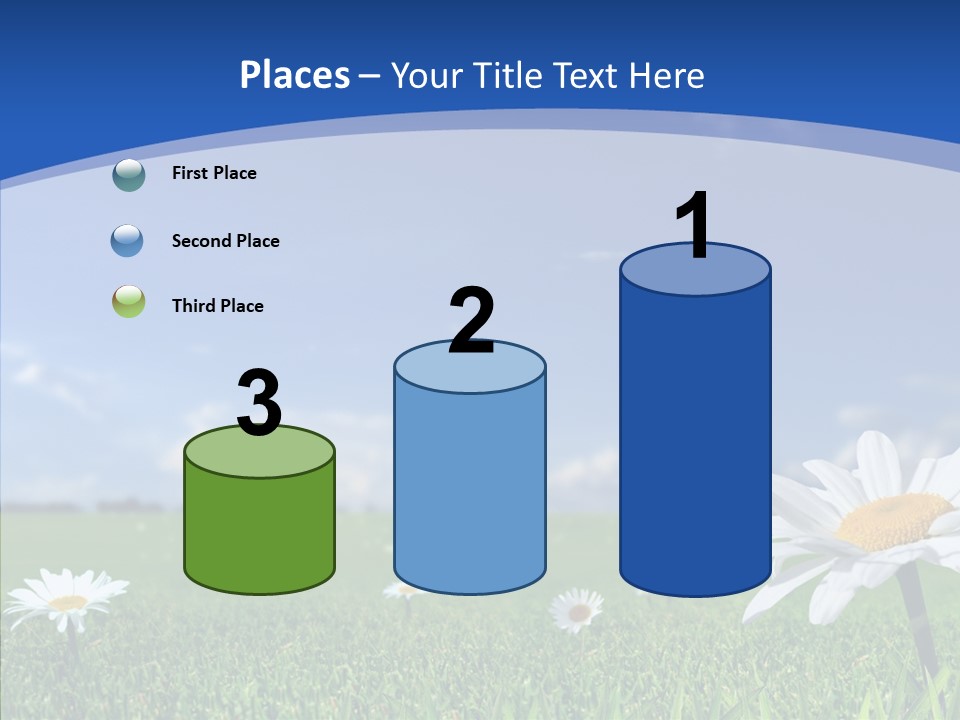 Places – Your Title Text Here

First Place

Second Place

Third Place

3

2

1